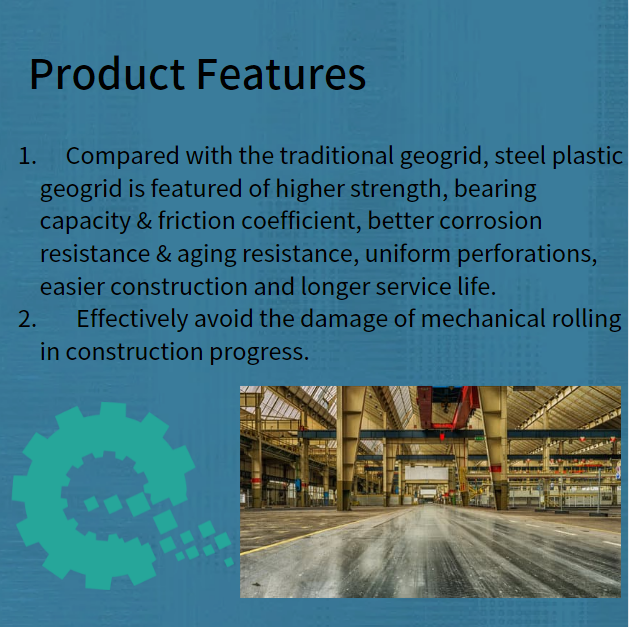 Product Features

1. Compared with the traditional geogrid, steel plastic geogrid is featured of higher strength, bearing capacity & friction coefficient, better corrosion resistance & aging resistance, uniform perforations, easier construction and longer service life.
2. Effectively avoid the damage of mechanical rolling in construction progress.